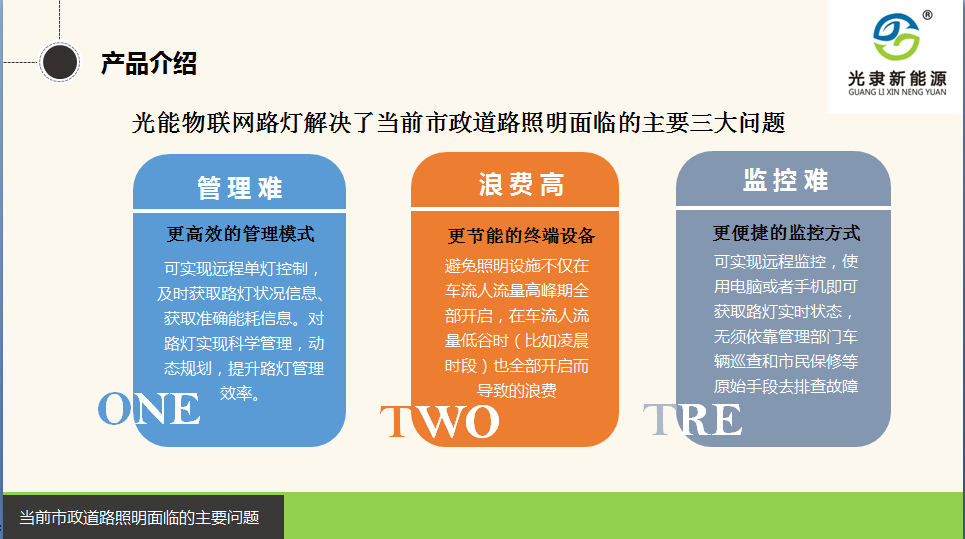 产品介绍

®
光隶新能源
GUANG LI XIN NENG YUAN

光能物联网路灯解决了当前市政道路照明面临的主要三大问题

管理难

更高效的管理模式

可实现远程单灯控制，及时获取路灯状况信息、获取准确能耗信息。对路灯实现科学管理，动态规划，提升路灯管理效率。

ONE

浪费高

更节能的终端设备

避免照明设施不仅在车流人流量高峰期全部开启，在车流人流量低谷时（比如凌晨时段）也全部开启而导致的浪费

TWO

监控难

更便捷的监控方式

可实现远程监控，使用电脑或者手机即可获取路灯实时状态，无须依靠管理部门车辆巡查和市民保修等原始手段去排查故障

TRE

当前市政道路照明面临的主要问题